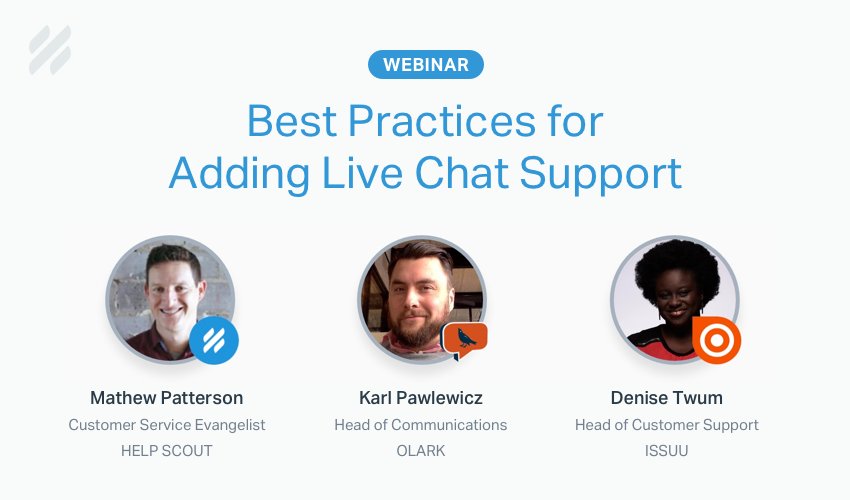 WEBINAR

Best Practices for Adding Live Chat Support

Mathew Patterson
Customer Service Evangelist
HELP SCOUT

Karl Pawlewicz
Head of Communications
OLARK

Denise Twum
Head of Customer Support
ISSUU